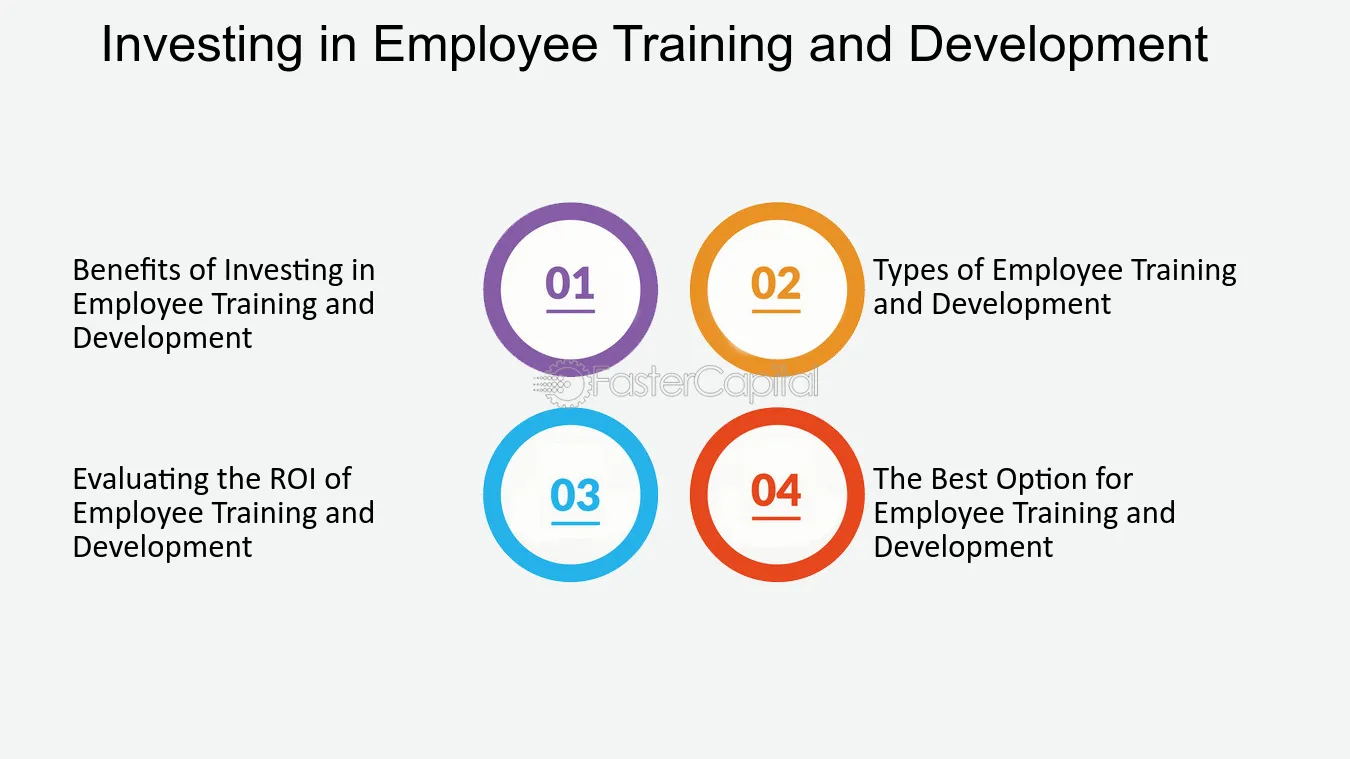 Investing in Employee Training and Development

Benefits of Investing in Employee Training and Development

01

02

Types of Employee Training and Development

FasterCapital

Evaluating the ROI of Employee Training and Development

03

04

The Best Option for Employee Training and Development